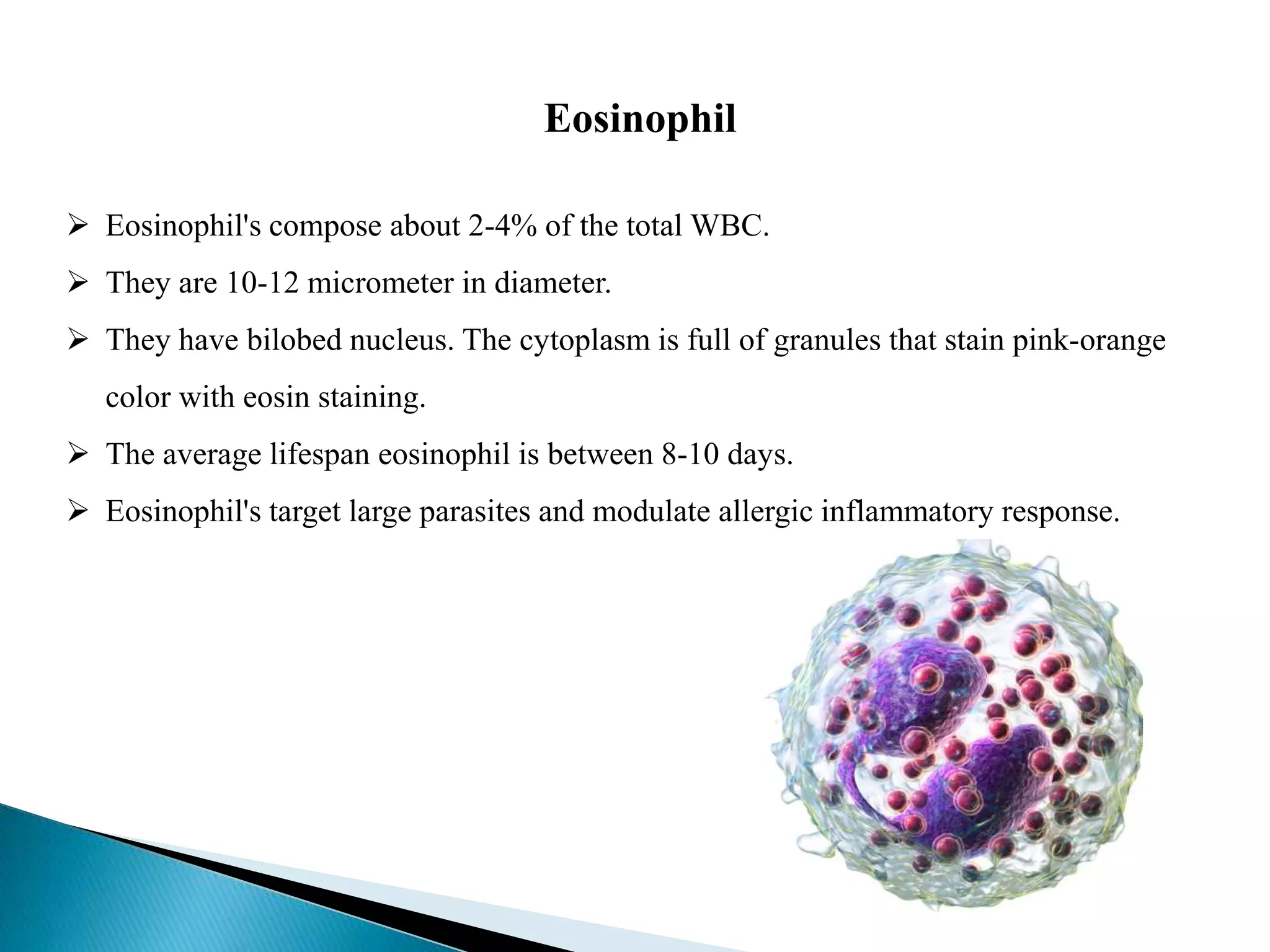 Eosinophil

➢ Eosinophil's compose about 2-4% of the total WBC.

➢ They are 10-12 micrometer in diameter.

➢ They have bilobed nucleus. The cytoplasm is full of granules that stain pink-orange color with eosin staining.

➢ The average lifespan eosinophil is between 8-10 days.

➢ Eosinophil's target large parasites and modulate allergic inflammatory response.